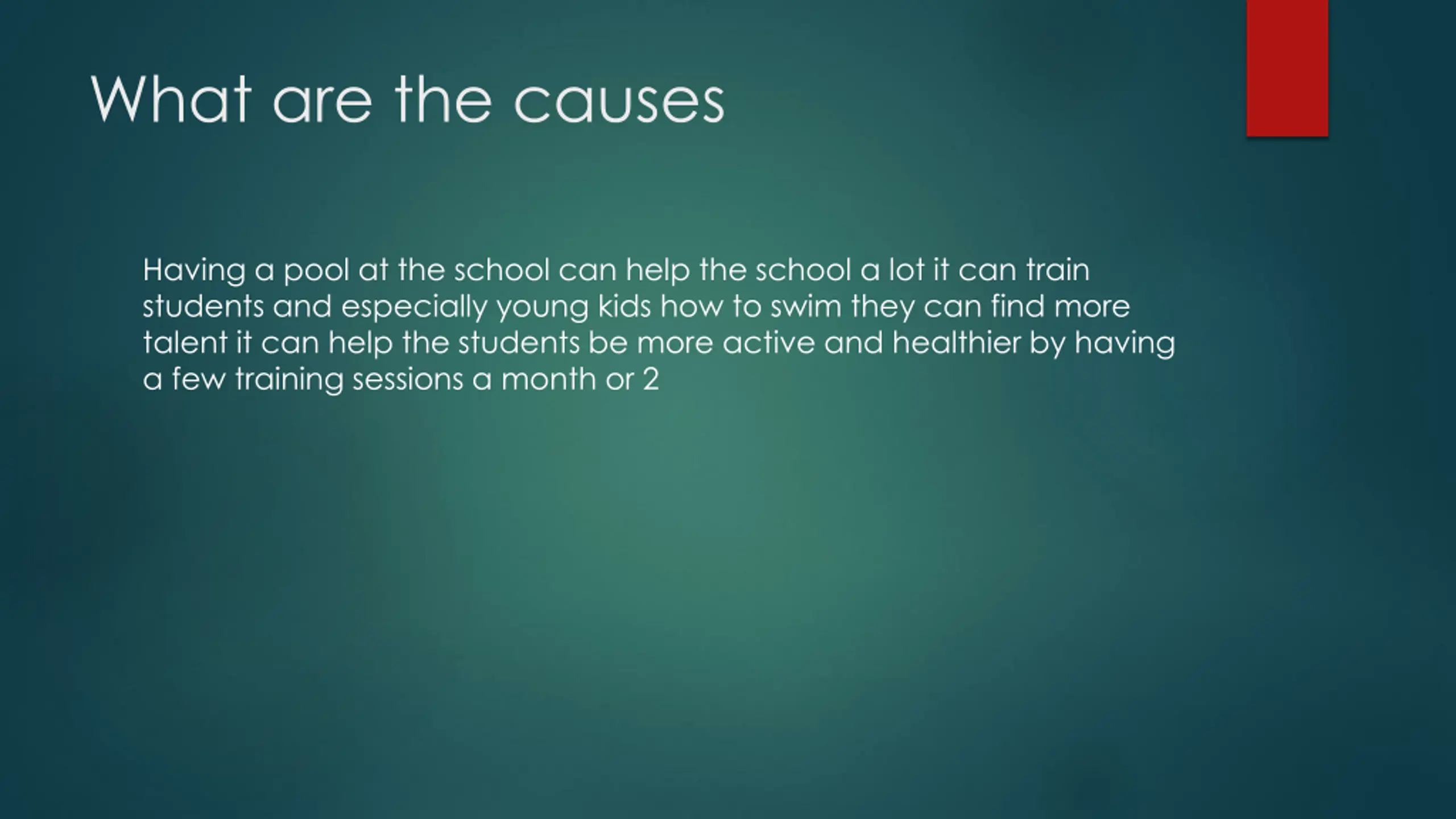 What are the causes

Having a pool at the school can help the school a lot it can train students and especially young kids how to swim they can find more talent it can help the students be more active and healthier by having a few training sessions a month or 2